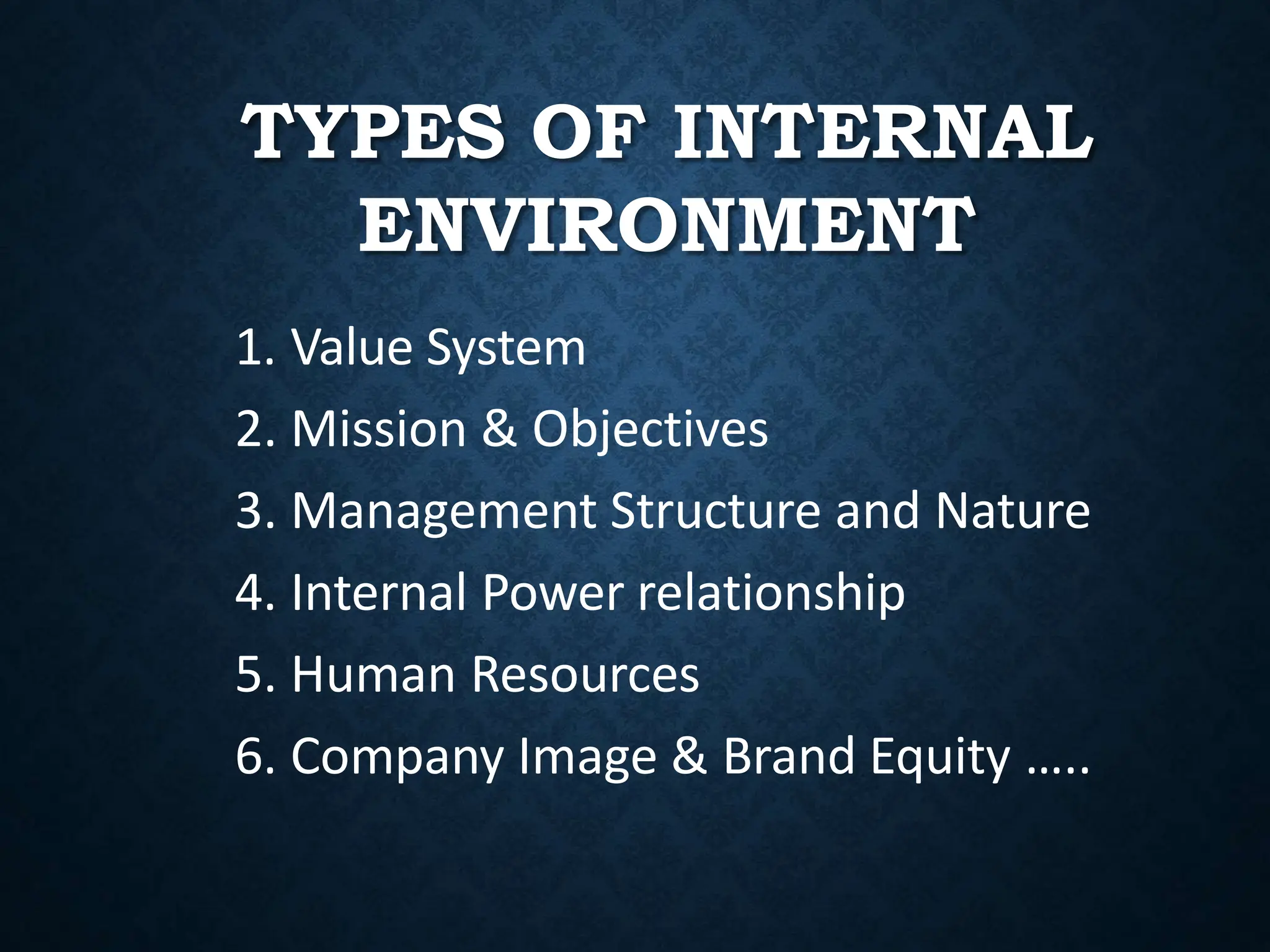 TYPES OF INTERNAL ENVIRONMENT

1. Value System
2. Mission & Objectives
3. Management Structure and Nature
4. Internal Power relationship
5. Human Resources
6. Company Image & Brand Equity …..